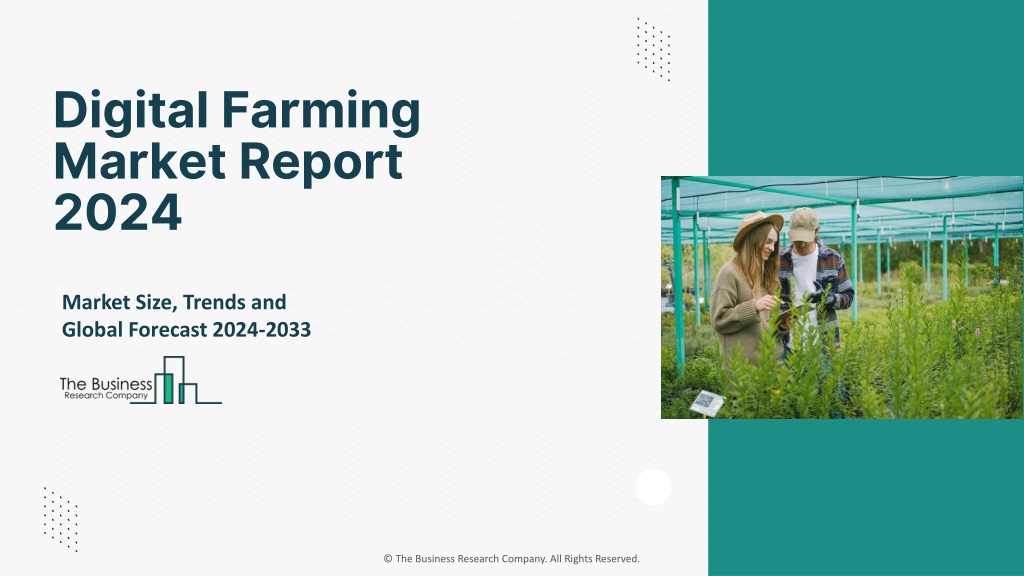 Digital Farming Market Report 2024

Market Size, Trends and Global Forecast 2024-2033

The Business Research Company

© The Business Research Company. All Rights Reserved.